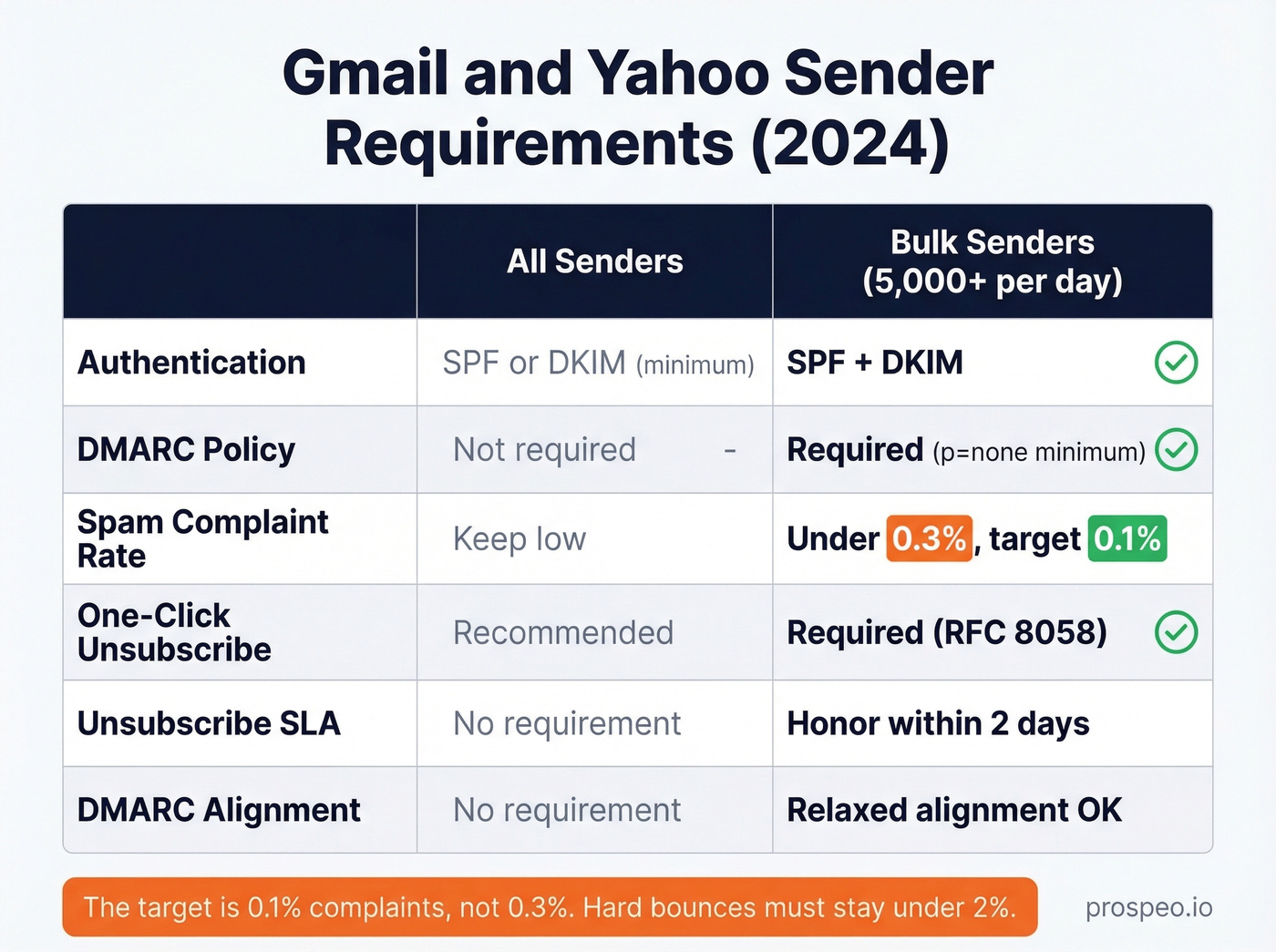 Gmail and Yahoo Sender Requirements (2024)

| | All Senders | Bulk Senders (5,000+ per day) |
|---|---|---|
| Authentication | SPF or DKIM (minimum) | SPF + DKIM |
| DMARC Policy | Not required - | Required (p=none minimum) |
| Spam Complaint Rate | Keep low | Under 0.3%, target 0.1% |
| One-Click Unsubscribe | Recommended | Required (RFC 8058) |
| Unsubscribe SLA | No requirement | Honor within 2 days |
| DMARC Alignment | No requirement | Relaxed alignment OK |

The target is 0.1% complaints, not 0.3%. Hard bounces must stay under 2%.

prospeo.io